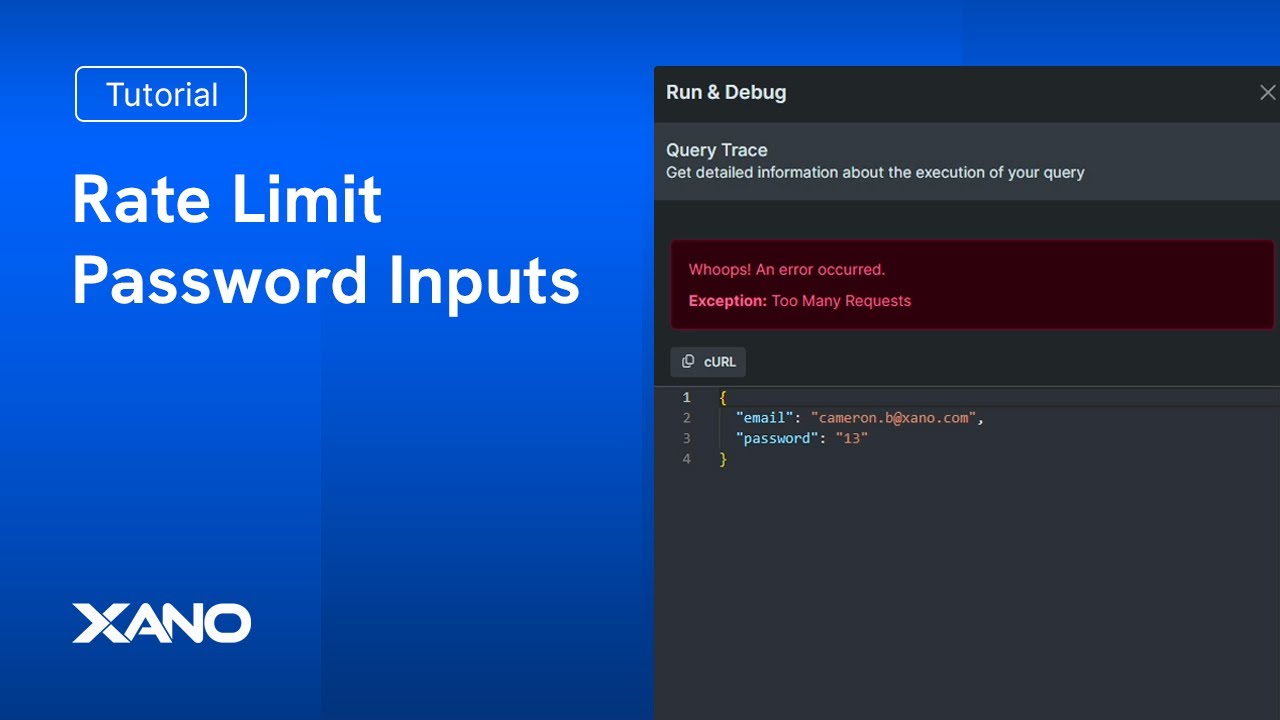 Tutorial

Rate Limit Password Inputs

XANO

Run & Debug

Query Trace
Get detailed information about the execution of your query

Whoops! An error occurred.
Exception: Too Many Requests

cURL

1 {
2 "email": "cameron.b@xano.com",
3 "password": "13"
4 }